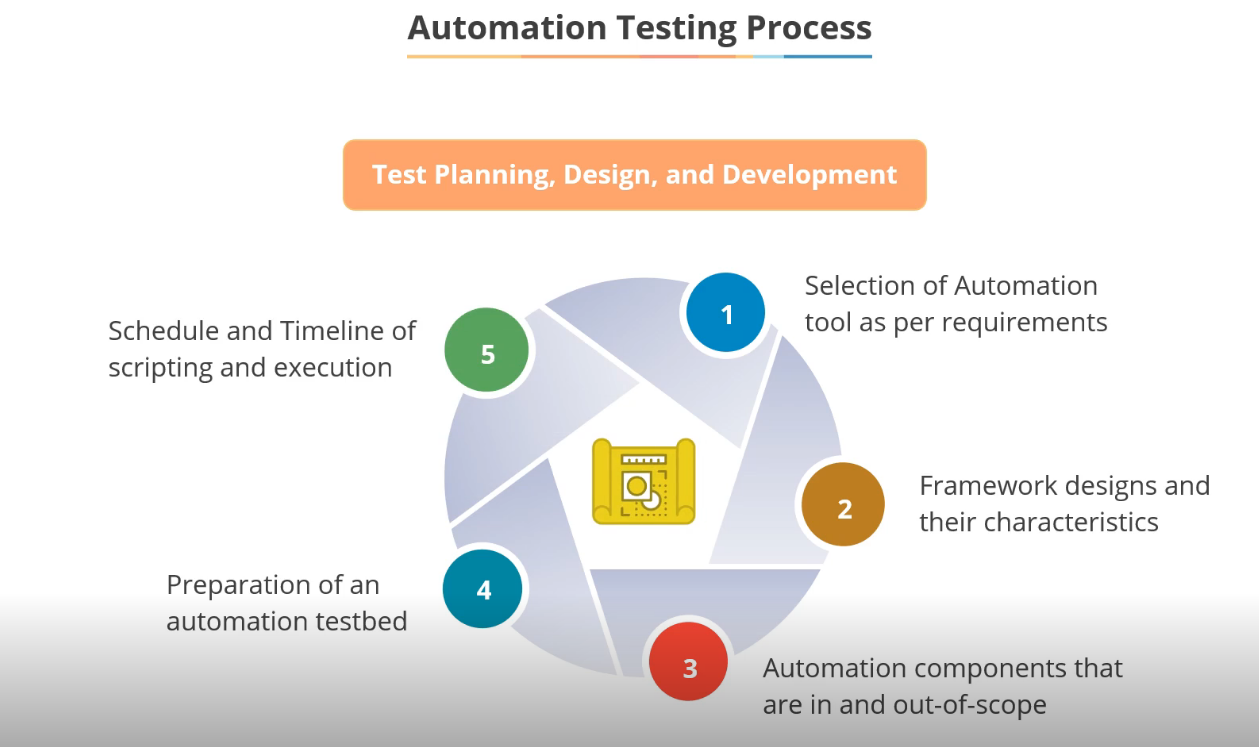 Automation Testing Process

Test Planning, Design, and Development

1
Selection of Automation tool as per requirements

2
Framework designs and their characteristics

3
Automation components that are in and out-of-scope

4
Preparation of an automation testbed

5
Schedule and Timeline of scripting and execution